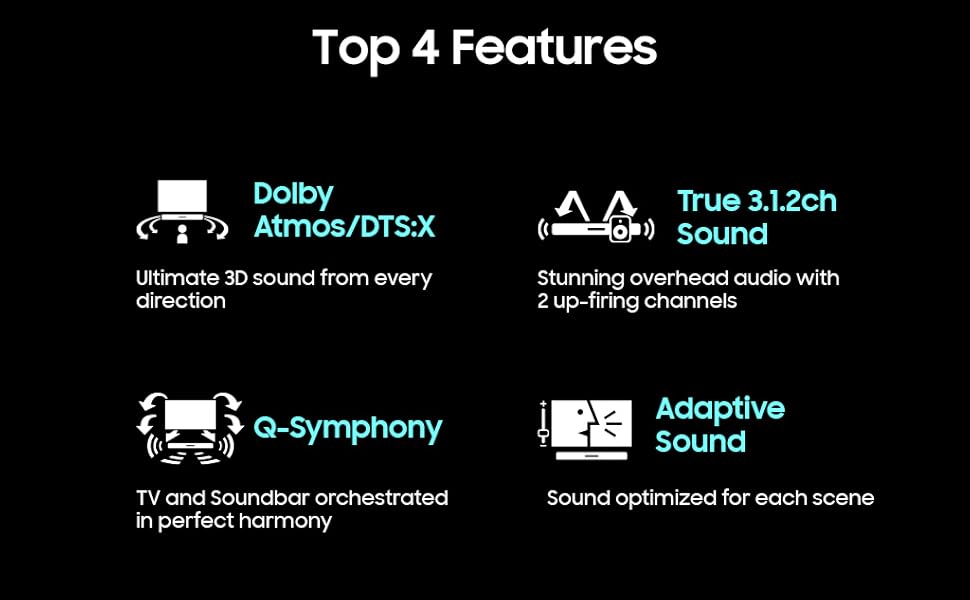 Top 4 Features

Dolby Atmos/DTS:X

Ultimate 3D sound from every direction

True 3.1.2ch Sound

Stunning overhead audio with 2 up-firing channels

Q-Symphony

TV and Soundbar orchestrated in perfect harmony

Adaptive Sound

Sound optimized for each scene